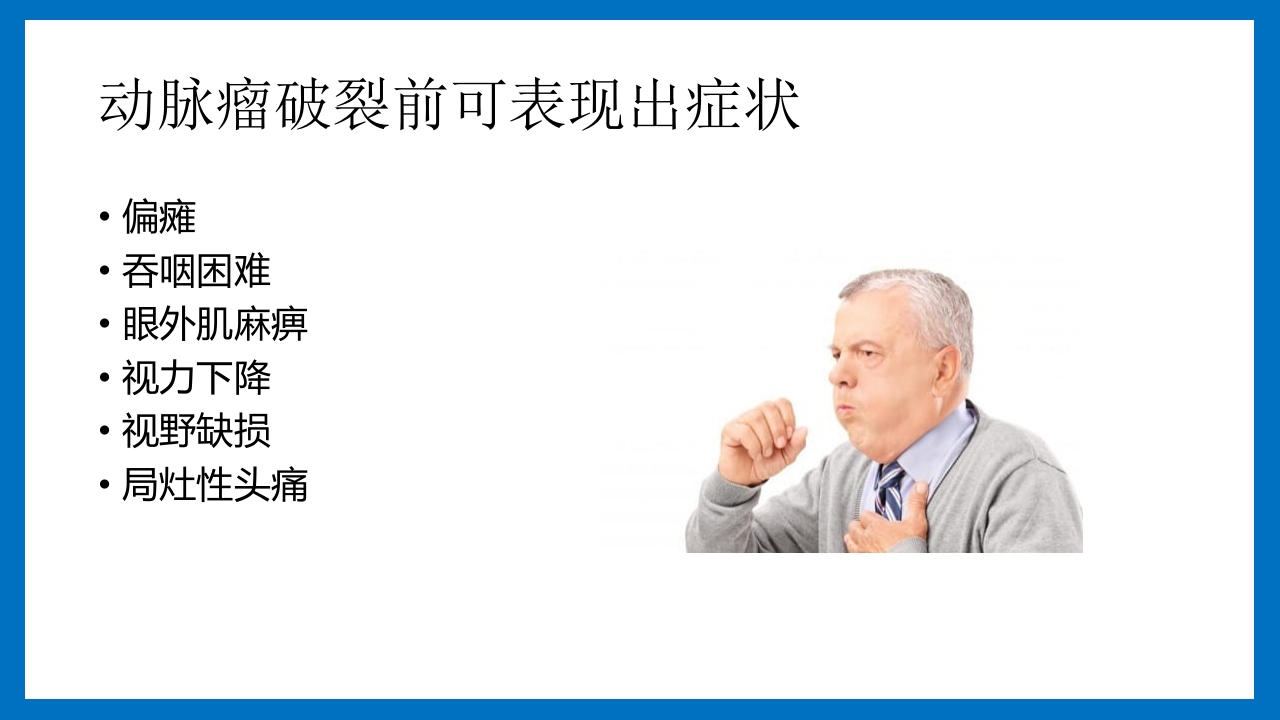 动脉瘤破裂前可表现出症状

• 偏瘫
• 吞咽困难
• 眼外肌麻痹
• 视力下降
• 视野缺损
• 局灶性头痛